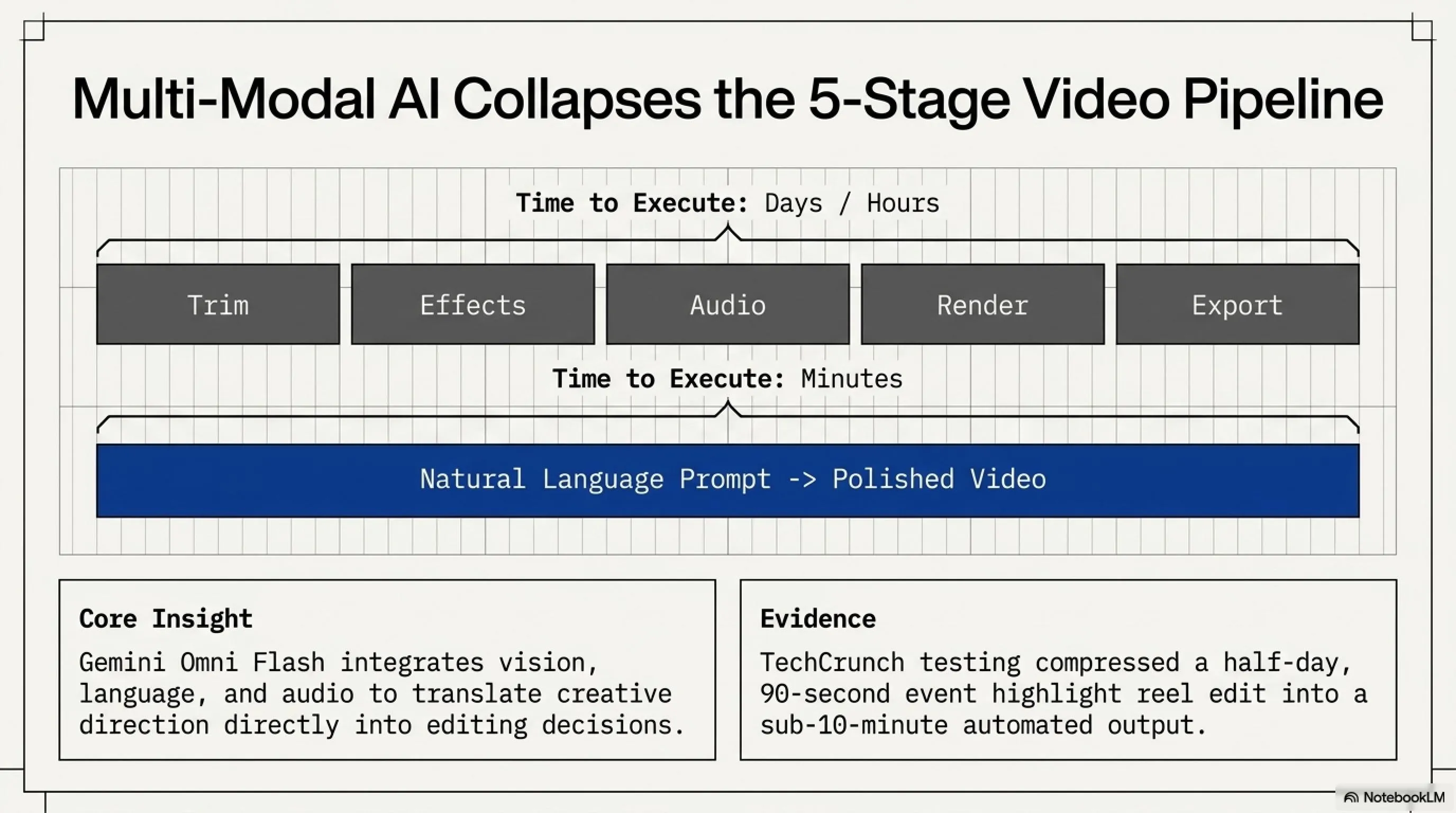 Multi-Modal AI Collapses the 5-Stage Video Pipeline

Time to Execute: Days / Hours

Trim

Effects

Audio

Render

Export

Time to Execute: Minutes

Natural Language Prompt -> Polished Video

Core Insight

Gemini Omni Flash integrates vision, language, and audio to translate creative direction directly into editing decisions.

Evidence

TechCrunch testing compressed a half-day, 90-second event highlight reel edit into a sub-10-minute automated output.

NotebookLM